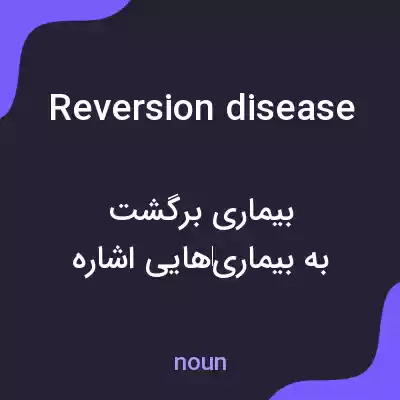 Reversion disease

بیماری برگشت
به بیماری‌هایی اشاره

noun